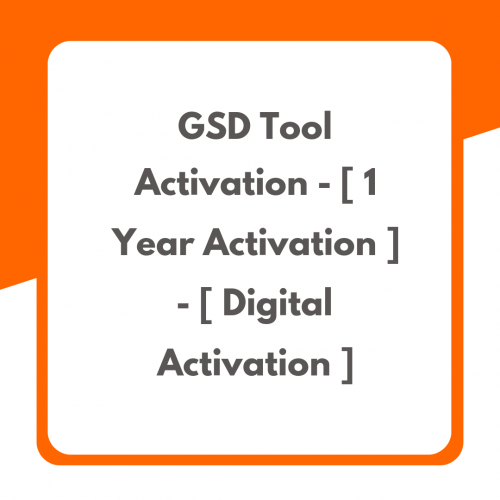 GSD Tool Activation - [ 1 Year Activation ] - [ Digital Activation ]